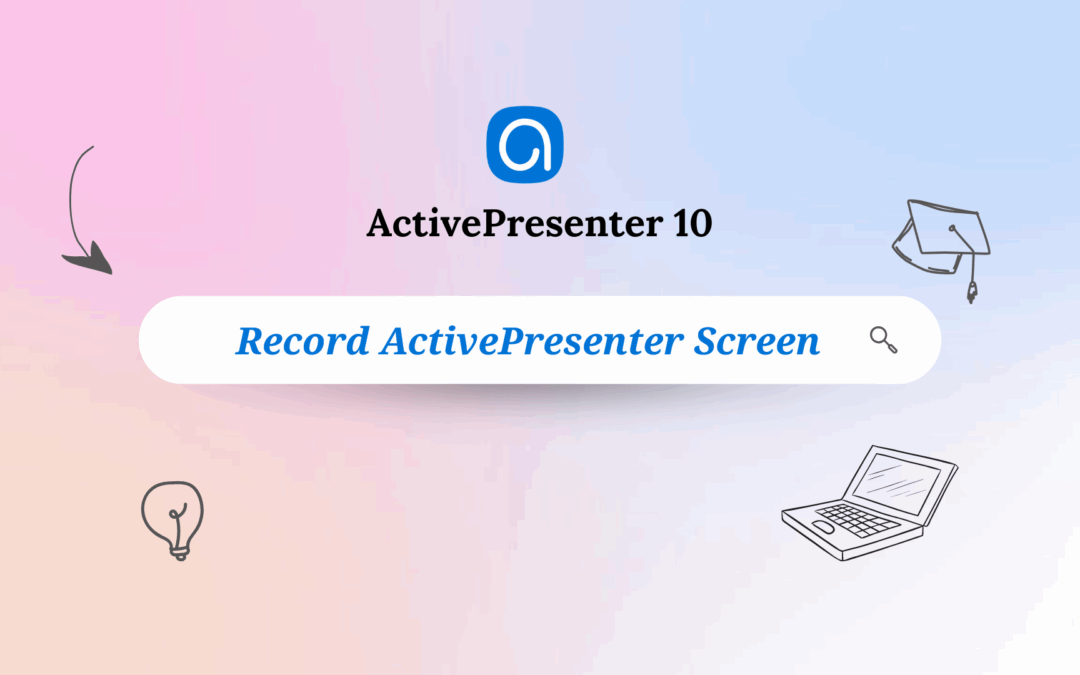 ActivePresenter 10

Record ActivePresenter Screen